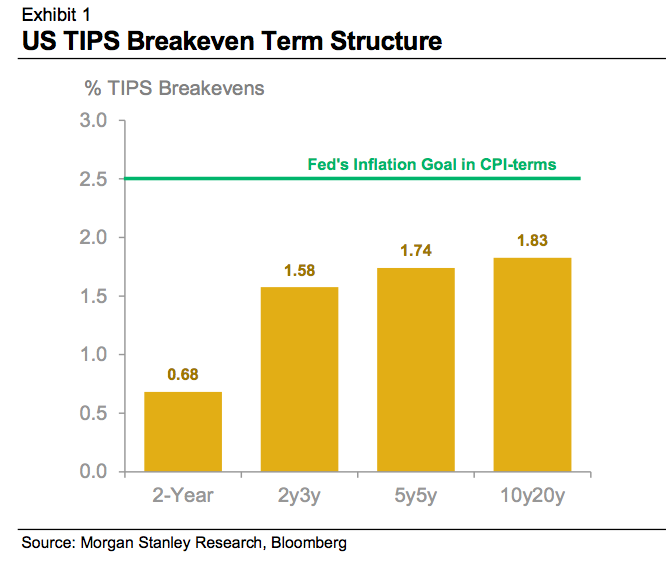 Exhibit 1
US TIPS Breakeven Term Structure

% TIPS Breakevens

3.0
2.5
2.0
1.5
1.0
0.5
0.0

Fed's Inflation Goal in CPI-terms

0.68
1.58
1.74
1.83

2-Year
2y3y
5y5y
10y20y

Source: Morgan Stanley Research, Bloomberg